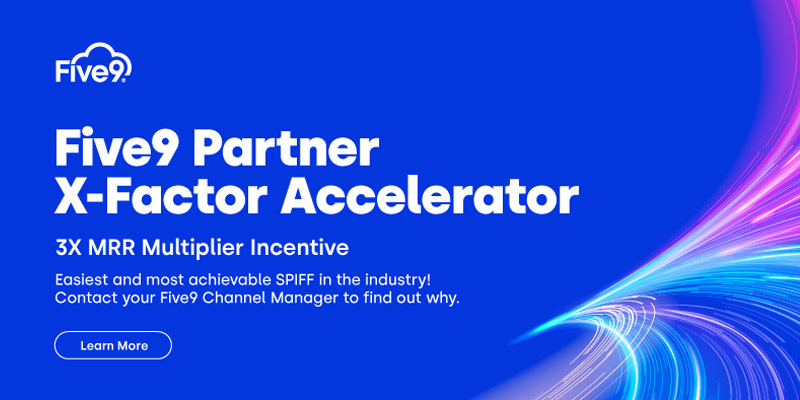 Five9

Five9 Partner X-Factor Accelerator

3X MRR Multiplier Incentive

Easiest and most achievable SPIFF in the industry! Contact your Five9 Channel Manager to find out why.

Learn More